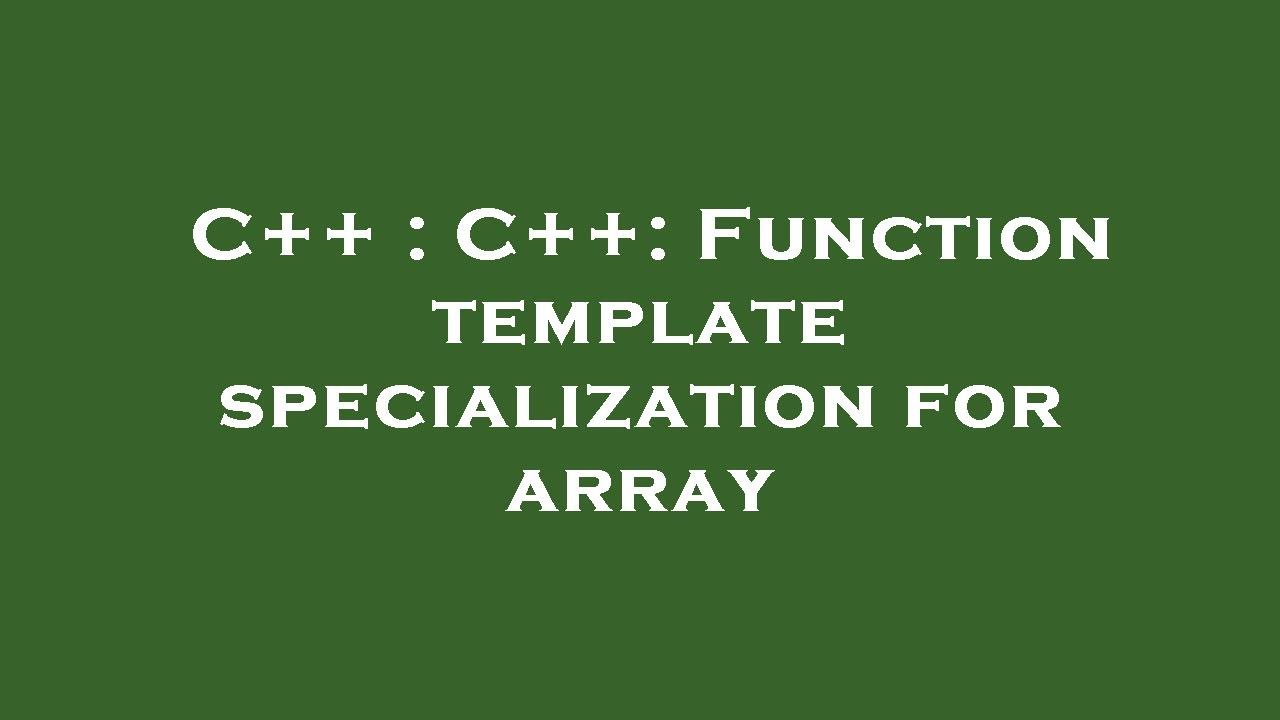 C++ : C++: Function template specialization for array